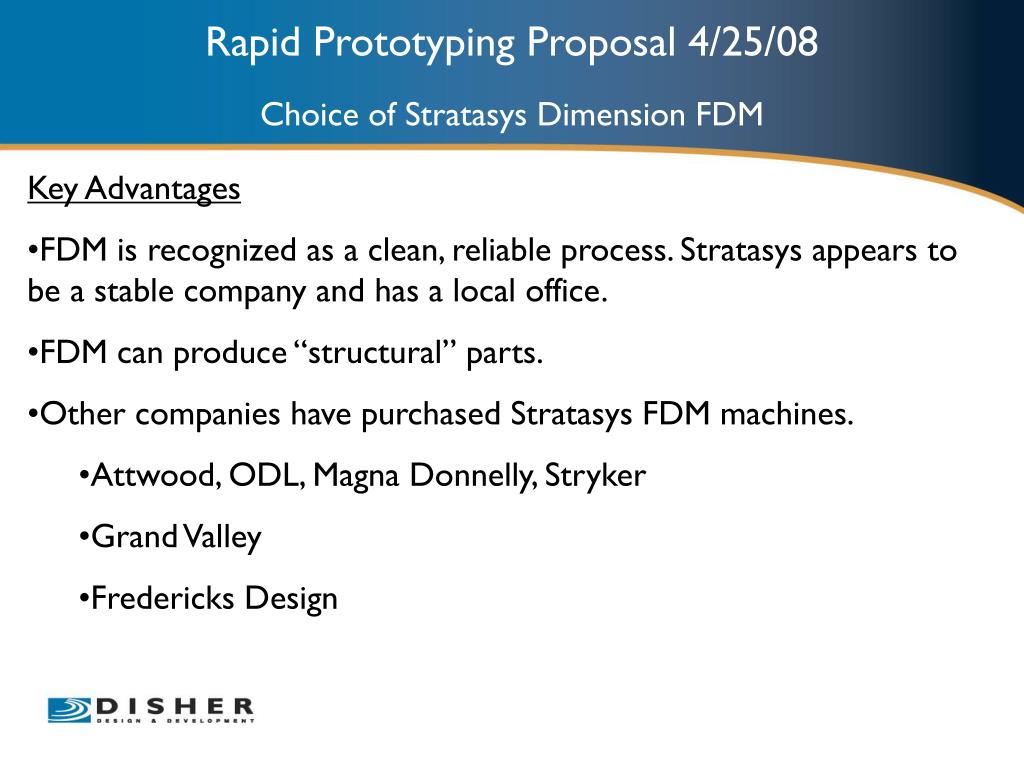 Rapid Prototyping Proposal 4/25/08

Choice of Stratasys Dimension FDM

Key Advantages

•FDM is recognized as a clean, reliable process. Stratasys appears to be a stable company and has a local office.

•FDM can produce “structural” parts.

•Other companies have purchased Stratasys FDM machines.

•Attwood, ODL, Magna Donnelly, Stryker

•Grand Valley

•Fredericks Design

DISHER
DESIGN & DEVELOPMENT